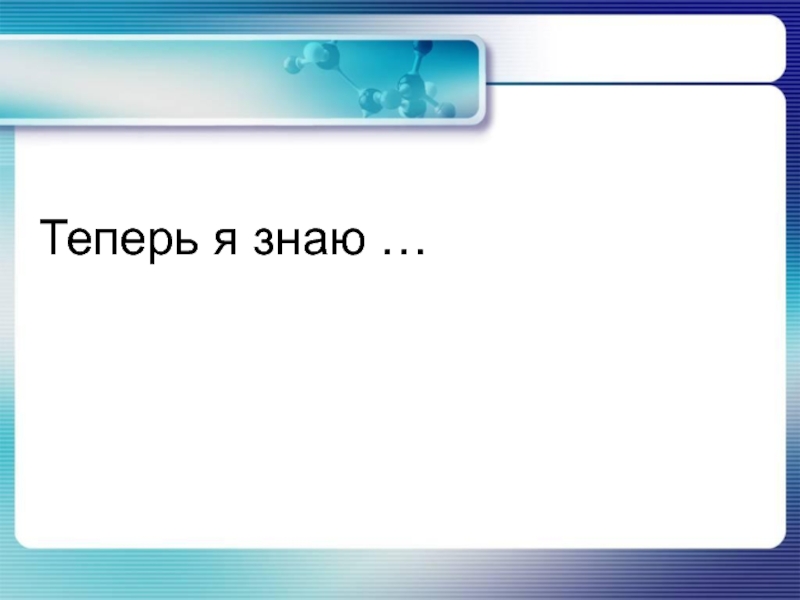 Теперь я знаю …